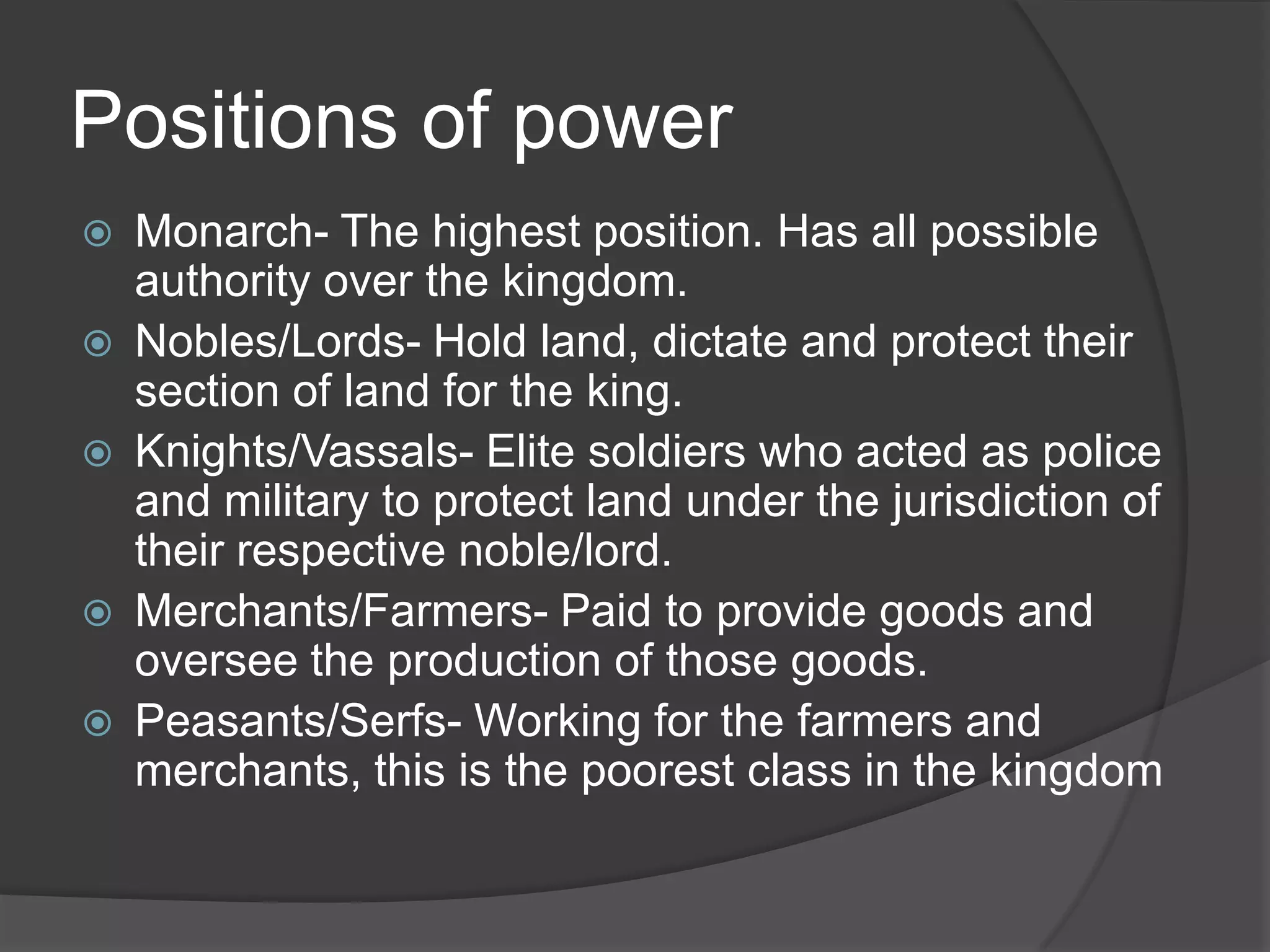 Positions of power

Monarch- The highest position. Has all possible authority over the kingdom.
Nobles/Lords- Hold land, dictate and protect their section of land for the king.
Knights/Vassals- Elite soldiers who acted as police and military to protect land under the jurisdiction of their respective noble/lord.
Merchants/Farmers- Paid to provide goods and oversee the production of those goods.
Peasants/Serfs- Working for the farmers and merchants, this is the poorest class in the kingdom